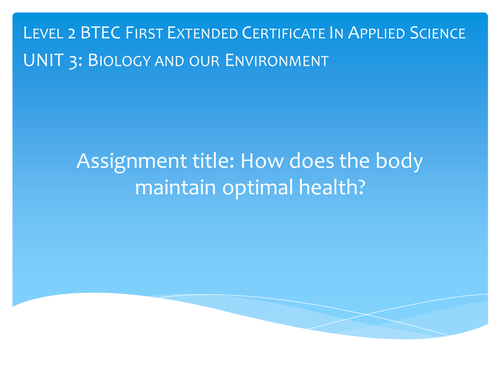 Level 2 BTEC First Extended Certificate In Applied Science
UNIT 3: Biology and our Environment

Assignment title: How does the body maintain optimal health?